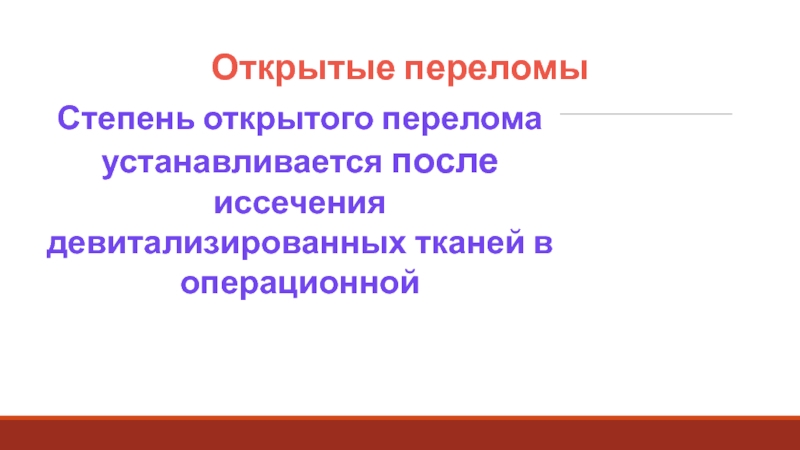 Открытые переломы

Степень открытого перелома устанавливается после иссечения девитализированных тканей в операционной